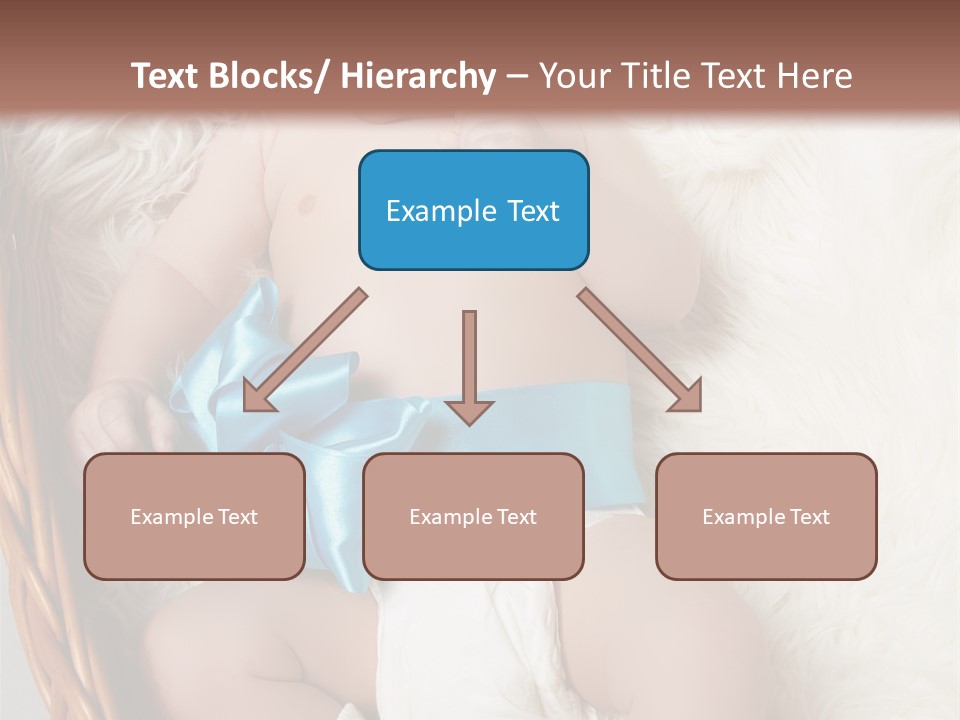 Text Blocks/ Hierarchy – Your Title Text Here

Example Text

Example Text

Example Text

Example Text